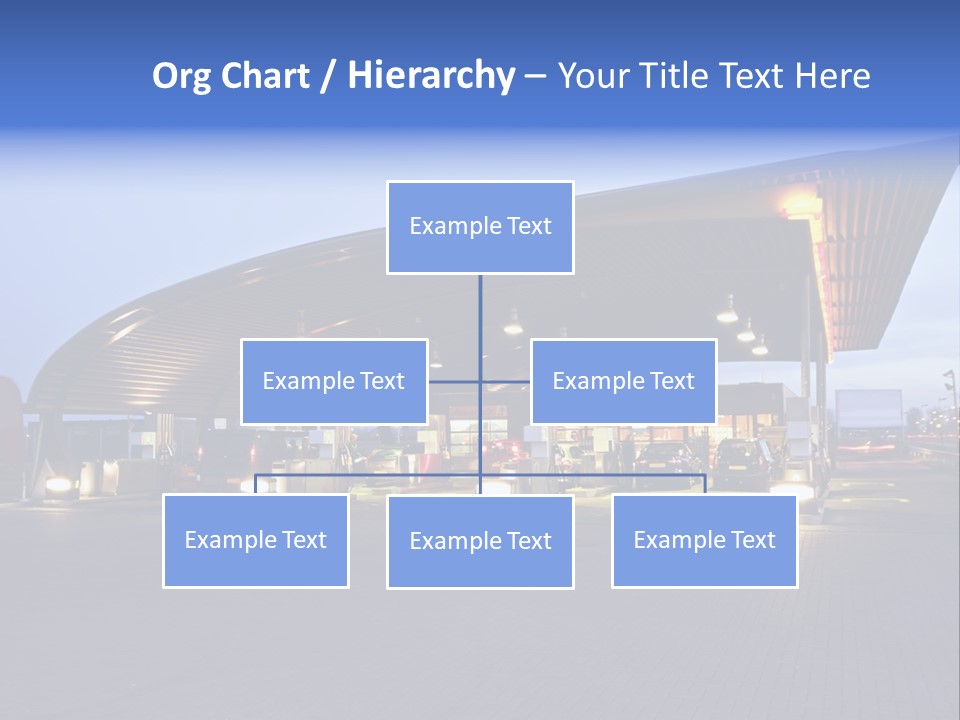 Org Chart / Hierarchy – Your Title Text Here

Example Text

Example Text

Example Text

Example Text

Example Text

Example Text